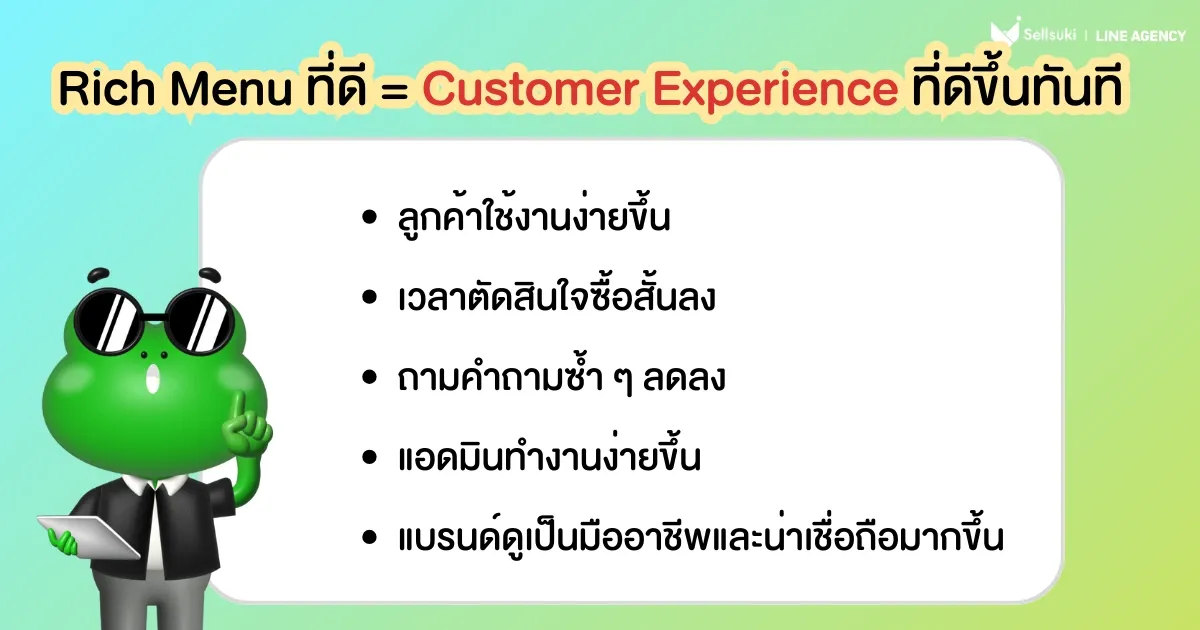 Sellsuki | LINE AGENCY

Rich Menu ที่ดี = Customer Experience ที่ดีขึ้นทันที

• ลูกค้าใช้งานง่ายขึ้น
• เวลาตัดสินใจซื้อสั้นลง
• ถามคำถามซ้ำ ๆ ลดลง
• แอดมินทำงานง่ายขึ้น
• แบรนด์ดูเป็นมืออาชีพและน่าเชื่อถือมากขึ้น